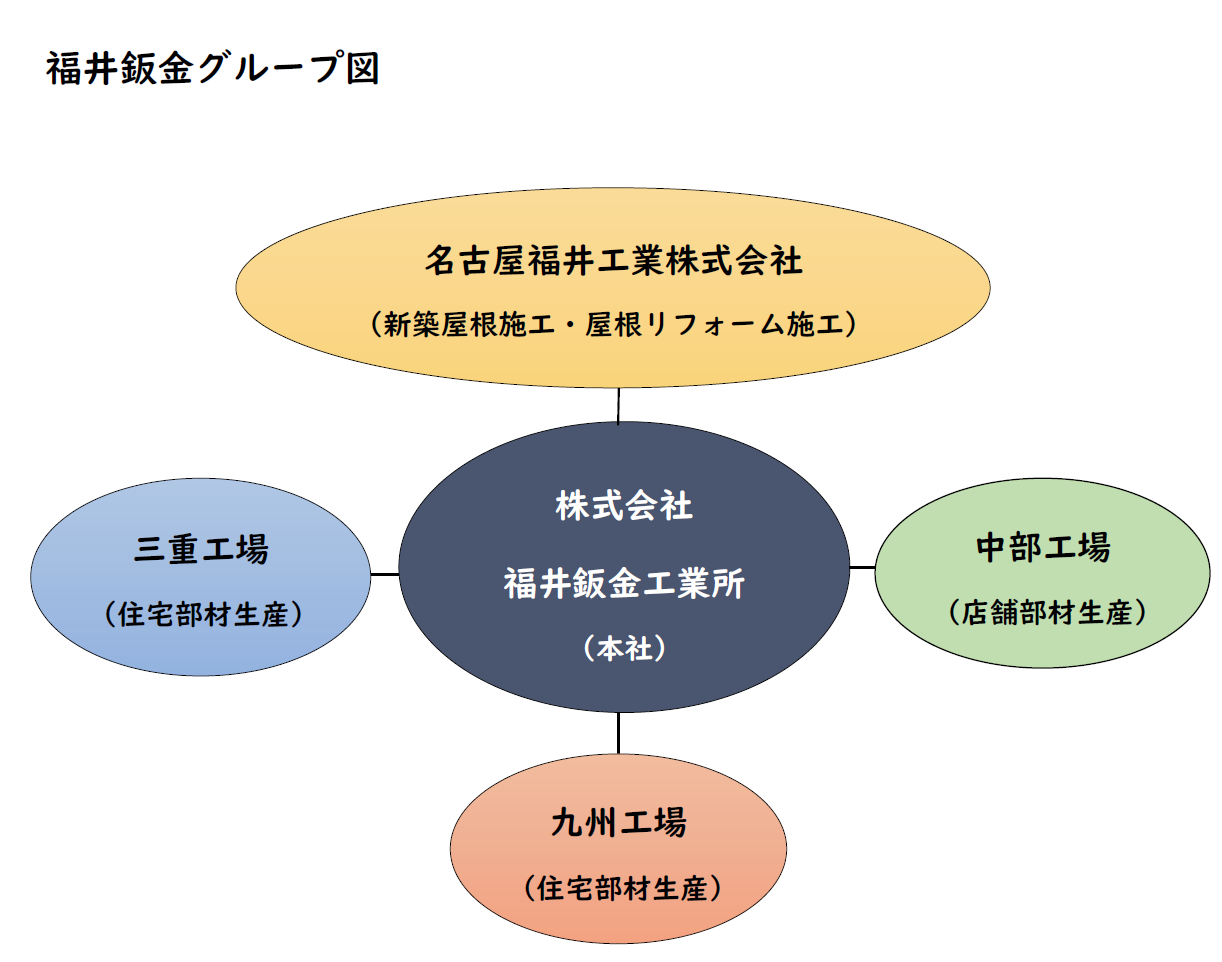 福井鈑金グループ図

名古屋福井工業株式会社

（新築屋根施工・屋根リフォーム施工）

三重工場

（住宅部材生産）

株式会社

福井鈑金工業所

（本社）

中部工場

（店舗部材生産）

九州工場

（住宅部材生産）